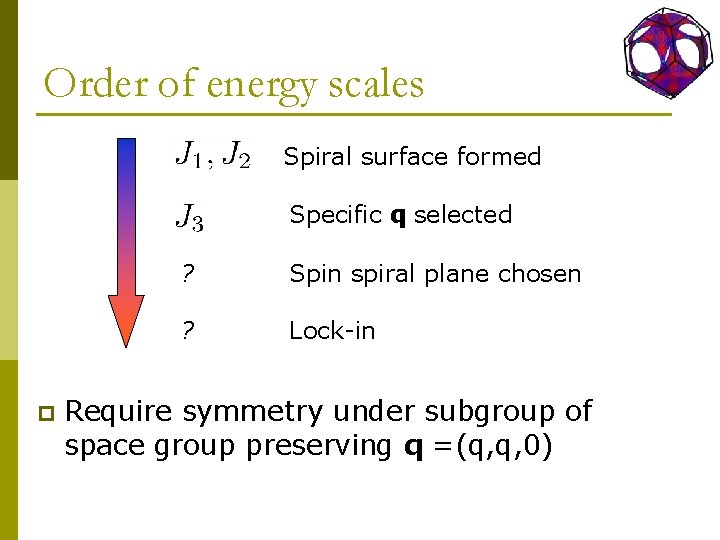 Order of energy scales

$J_1, J_2$ Spiral surface formed

$J_3$ Specific **q** selected

? Spin spiral plane chosen

? Lock-in

Require symmetry under subgroup of space group preserving **q** =(q,q,0)